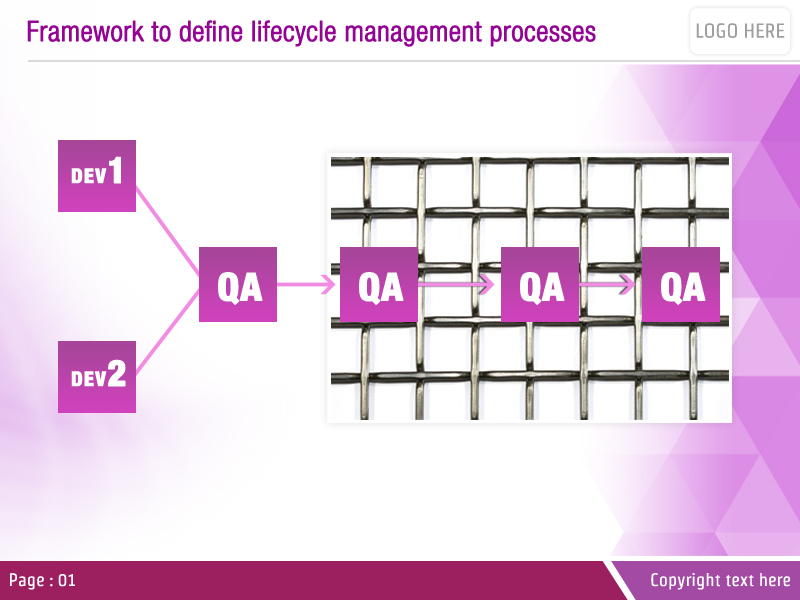 Framework to define lifecycle management processes

LOGO HERE

DEV1

DEV2

QA

QA

QA

QA

Page : 01

Copyright text here